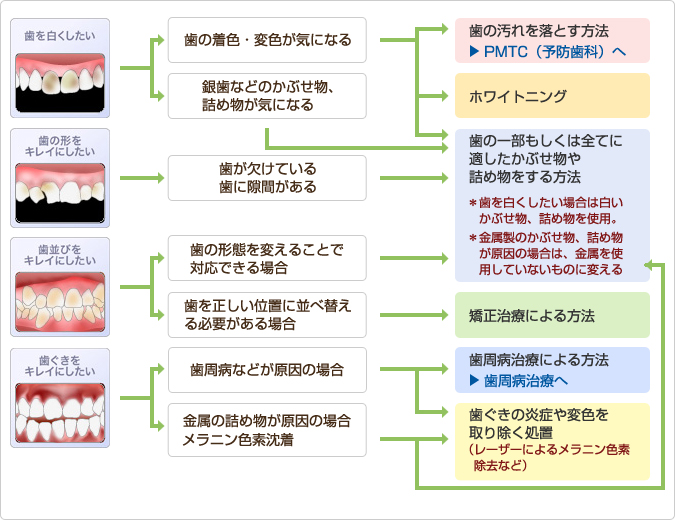 歯を白くしたい

歯の形をキレイにしたい

歯並びをキレイにしたい

歯ぐきをキレイにしたい

歯の着色・変色が気になる

銀歯などのかぶせ物、詰め物が気になる

歯が欠けている
歯に隙間がある

歯の形態を変えることで対応できる場合

歯を正しい位置に並べ替える必要がある場合

歯周病などが原因の場合

金属の詰め物が原因の場合
メラニン色素沈着

歯の汚れを落とす方法
▶ PMTC（予防歯科）へ

ホワイトニング

歯の一部もしくは全てに適したかぶせ物や詰め物をする方法

＊歯を白くしたい場合は白いかぶせ物、詰め物を使用。

＊金属製のかぶせ物、詰め物が原因の場合は、金属を使用していないものに変える

矯正治療による方法

歯周病治療による方法
▶ 歯周病治療へ

歯ぐきの炎症や変色を取り除く処置
（レーザーによるメラニン色素除去など）